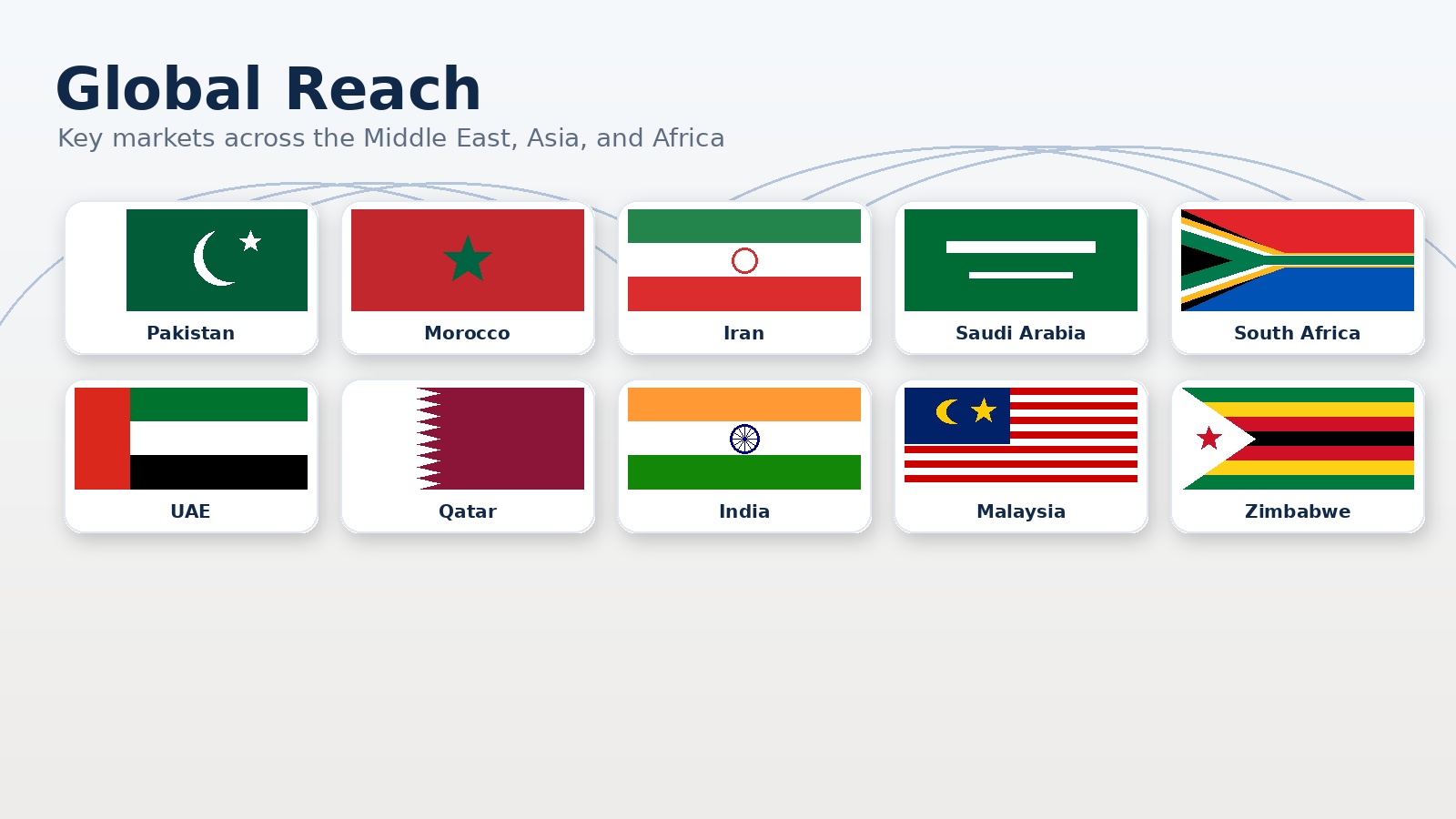 Global Reach
Key markets across the Middle East, Asia, and Africa

Pakistan

Morocco

Iran

Saudi Arabia

South Africa

UAE

Qatar

India

Malaysia

Zimbabwe